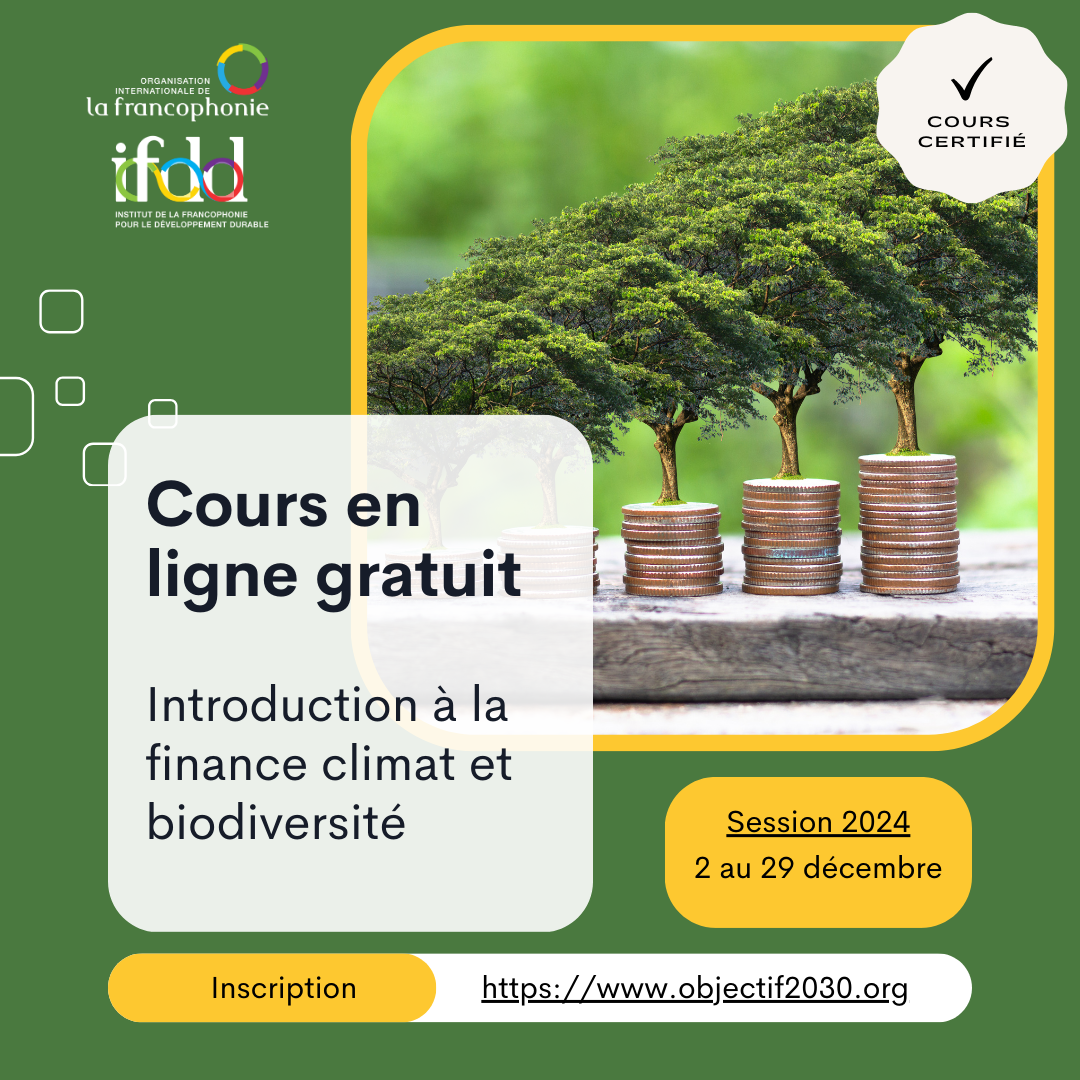 ORGANISATION INTERNATIONALE DE
la francophonie

ifdd
INSTITUT DE LA FRANCOPHONIE POUR LE DÉVELOPPEMENT DURABLE

✓
COURS CERTIFIÉ

Cours en ligne gratuit

Introduction à la finance climat et biodiversité

Session 2024
2 au 29 décembre

Inscription

https://www.objectif2030.org